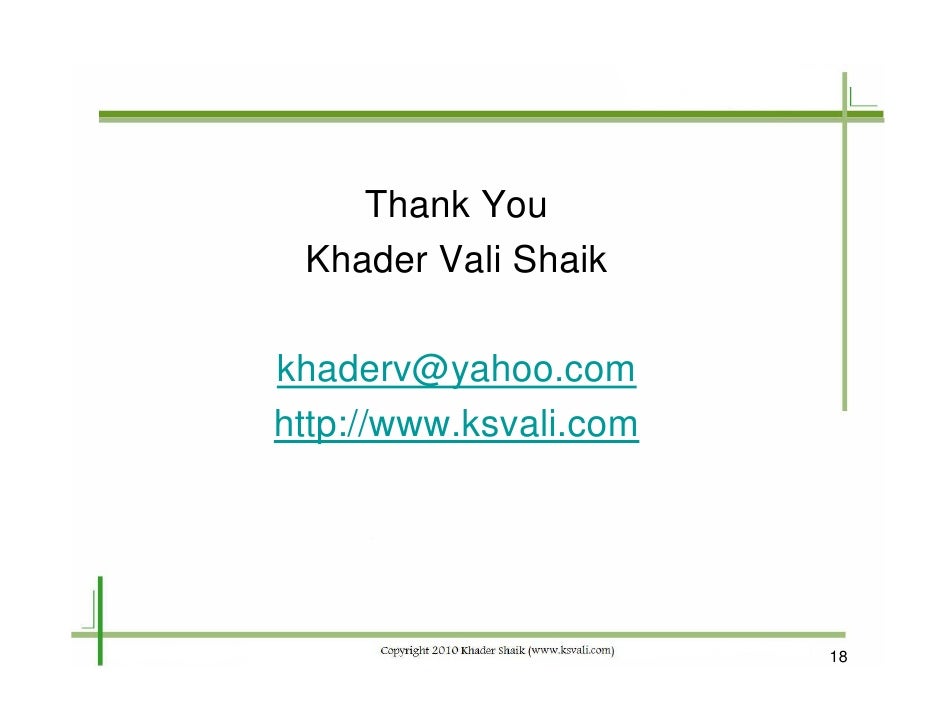 Thank You
Khader Vali Shaik

khaderv@yahoo.com
http://www.ksvali.com

Copyright 2010 Khader Shaik (www.ksvali.com)

18